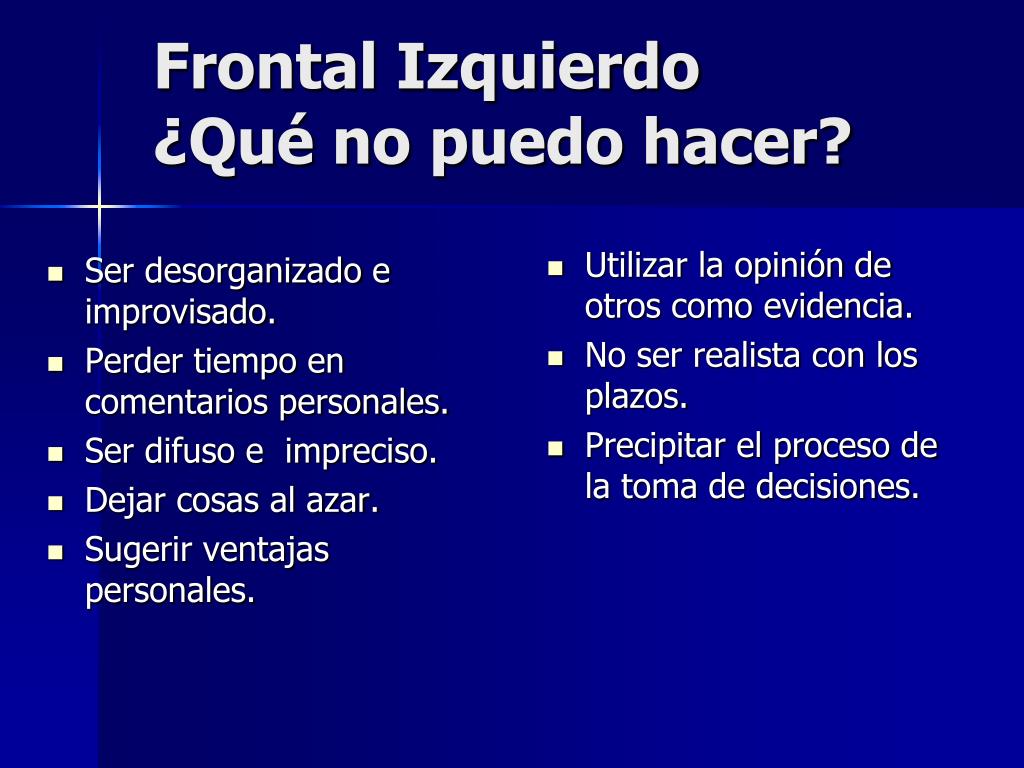 Frontal Izquierdo
¿Qué no puedo hacer?

- Ser desorganizado e improvisado.
- Perder tiempo en comentarios personales.
- Ser difuso e impreciso.
- Dejar cosas al azar.
- Sugerir ventajas personales.

- Utilizar la opinión de otros como evidencia.
- No ser realista con los plazos.
- Precipitar el proceso de la toma de decisiones.